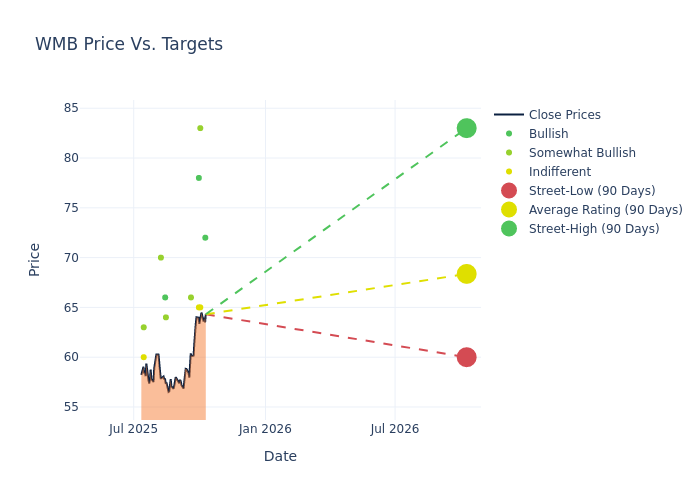 WMB Price Vs. Targets

Price

85
80
75
70
65
60
55

Jul 2025
Jan 2026
Jul 2026

Date

Close Prices
Bullish
Somewhat Bullish
Indifferent
Street-Low (90 Days)
Average Rating (90 Days)
Street-High (90 Days)